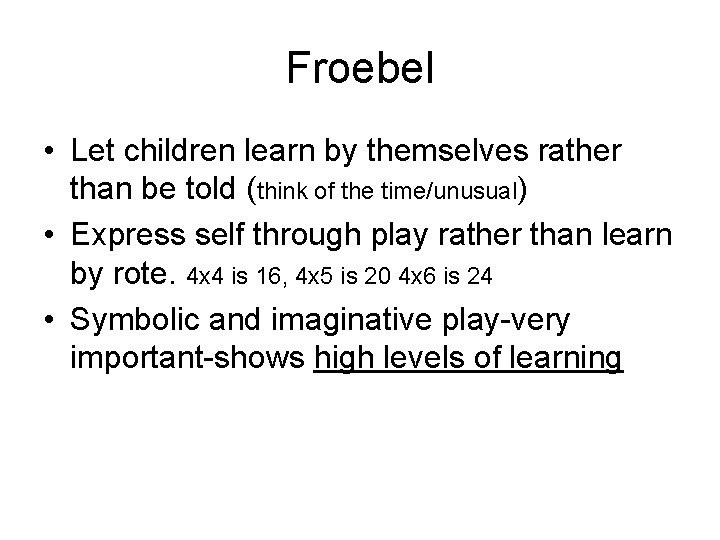 Froebel

• Let children learn by themselves rather than be told (think of the time/unusual)
• Express self through play rather than learn by rote. 4x4 is 16, 4x5 is 20 4x6 is 24
• Symbolic and imaginative play-very important-shows high levels of learning